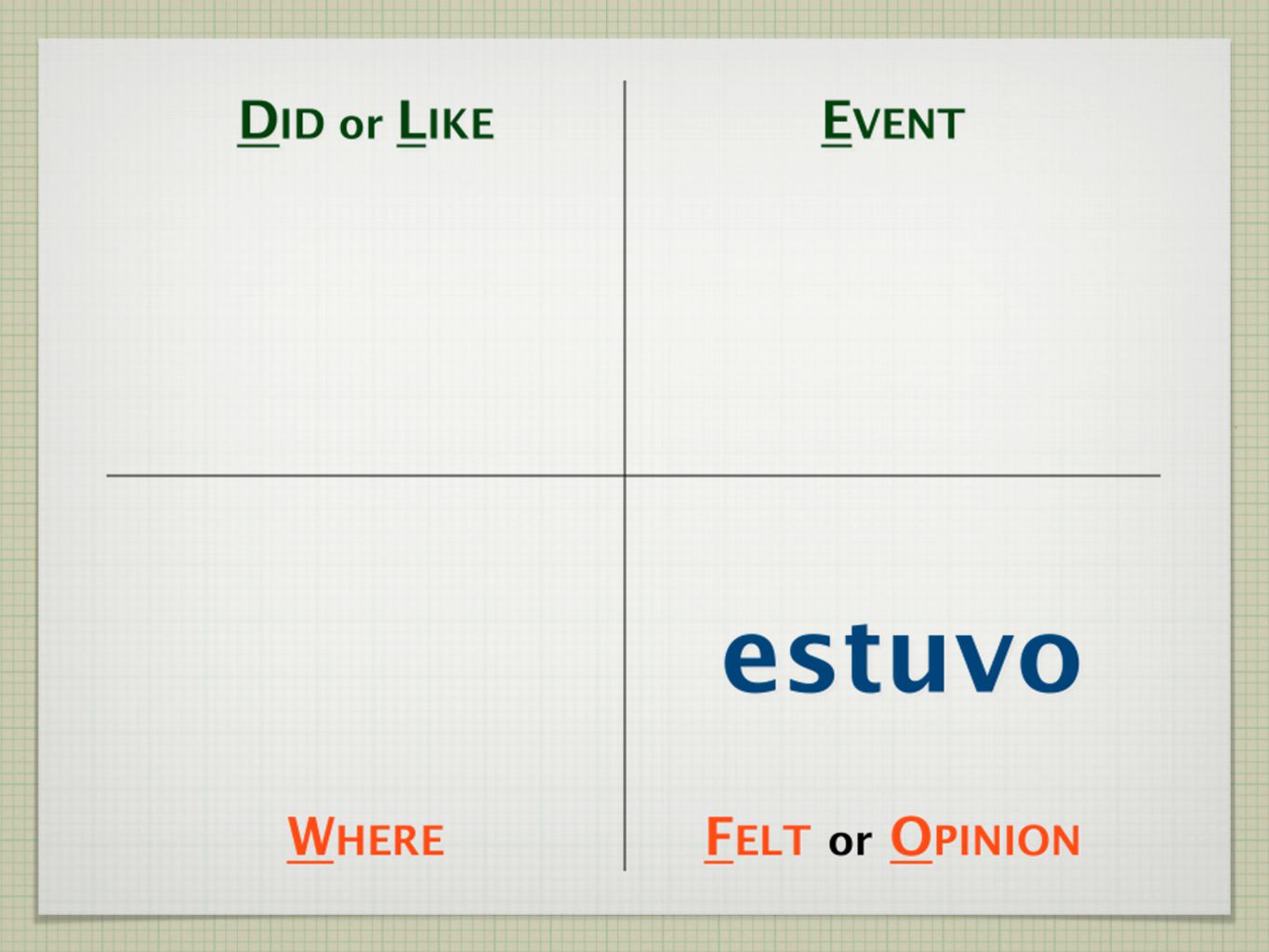 DID or LIKE

EVENT

estuvo

WHERE

FELT or OPINION